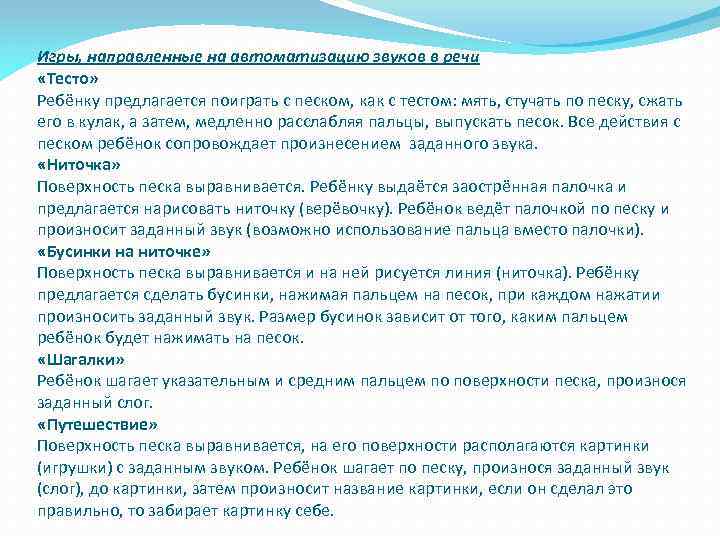 Игры, направленные на автоматизацию звуков в речи
«Тесто»
Ребёнку предлагается поиграть с песком, как с тестом: мять, стучать по песку, сжать его в кулак, а затем, медленно расслабляя пальцы, выпускать песок. Все действия с песком ребёнок сопровождает произнесением заданного звука.
«Ниточка»
Поверхность песка выравнивается. Ребёнку выдаётся заострённая палочка и предлагается нарисовать ниточку (верёвочку). Ребёнок ведёт палочкой по песку и произносит заданный звук (возможно использование пальца вместо палочки).
«Бусинки на ниточке»
Поверхность песка выравнивается и на ней рисуется линия (ниточка). Ребёнку предлагается сделать бусинки, нажимая пальцем на песок, при каждом нажатии произносить заданный звук. Размер бусинок зависит от того, каким пальцем ребёнок будет нажимать на песок.
«Шагалки»
Ребёнок шагает указательным и средним пальцем по поверхности песка, произнося заданный слог.
«Путешествие»
Поверхность песка выравнивается, на его поверхности располагаются картинки (игрушки) с заданным звуком. Ребёнок шагает по песку, произнося заданный звук (слог), до картинки, затем произносит название картинки, если он сделал это правильно, то забирает картинку себе.